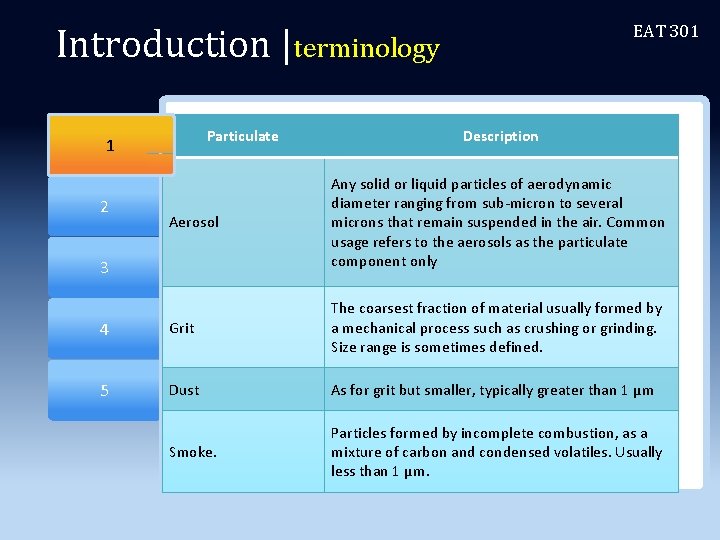 Introduction |terminology

EAT 301

1

2

3

4

5

| Particulate | Description |
|---|---|
| Aerosol | Any solid or liquid particles of aerodynamic diameter ranging from sub-micron to several microns that remain suspended in the air. Common usage refers to the aerosols as the particulate component only |
| Grit | The coarsest fraction of material usually formed by a mechanical process such as crushing or grinding. Size range is sometimes defined. |
| Dust | As for grit but smaller, typically greater than 1 µm |
| Smoke. | Particles formed by incomplete combustion, as a mixture of carbon and condensed volatiles. Usually less than 1 µm. |